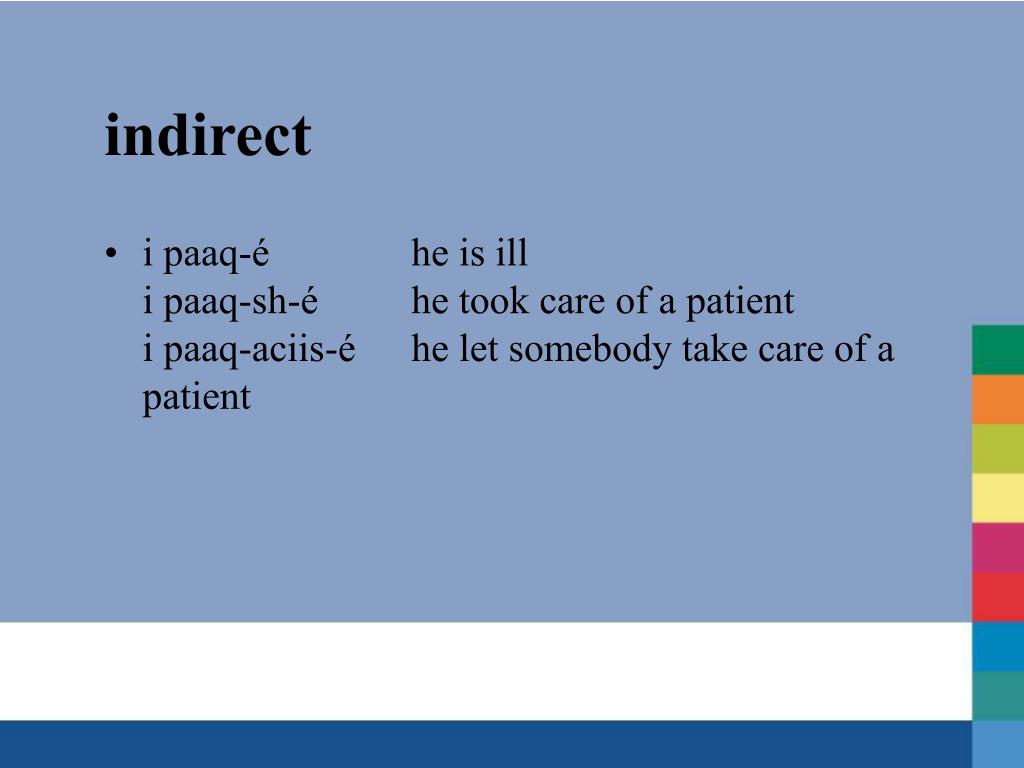 indirect

• i paaq-é he is ill
i paaq-sh-é he took care of a patient
i paaq-aciis-é he let somebody take care of a patient